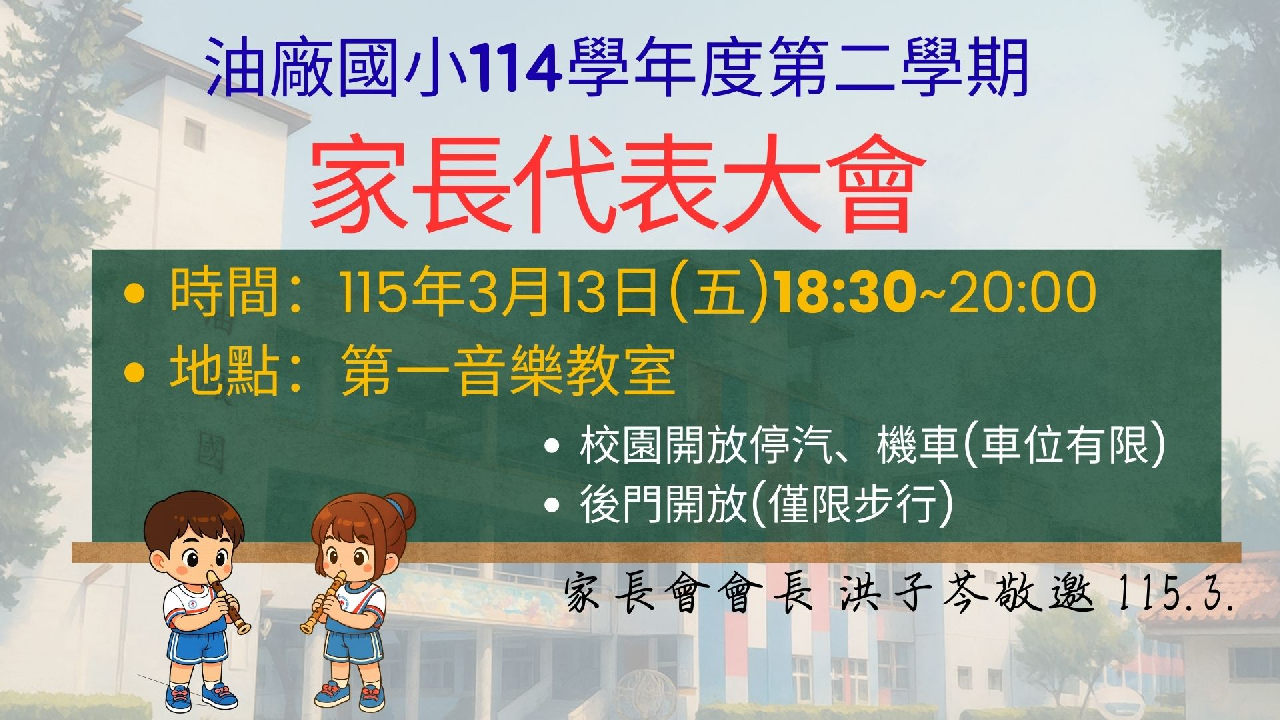 油廠國小114學年度第二學期

家長代表大會

• 時間：115年3月13日(五)18:30~20:00
• 地點：第一音樂教室

• 校園開放停汽、機車(車位有限)
• 後門開放(僅限步行)

家長會會長 洪子芩敬邀 115.3.